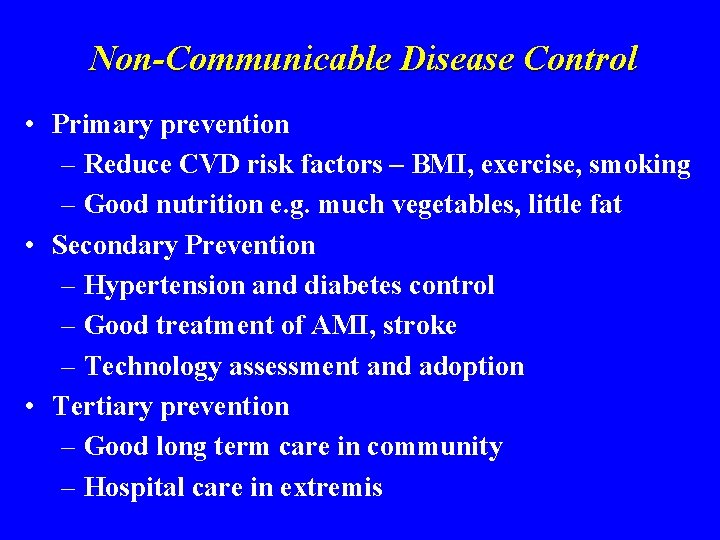 Non-Communicable Disease Control

• Primary prevention
– Reduce CVD risk factors – BMI, exercise, smoking
– Good nutrition e.g. much vegetables, little fat
• Secondary Prevention
– Hypertension and diabetes control
– Good treatment of AMI, stroke
– Technology assessment and adoption
• Tertiary prevention
– Good long term care in community
– Hospital care in extremis